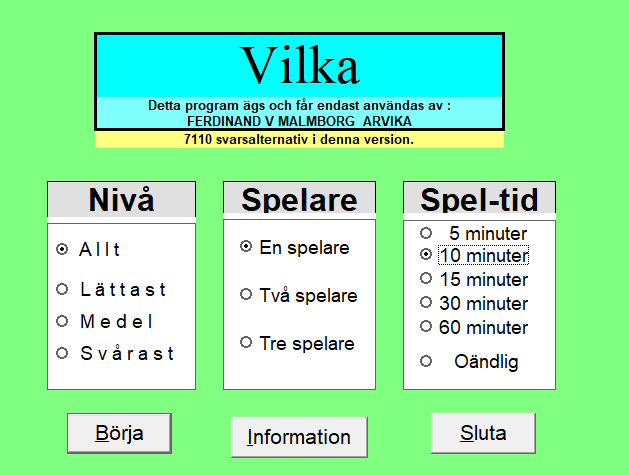 Vilka

Detta program ägs och får endast användas av :
FERDINAND V MALMBORG ARVIKA

7110 svarsalternativ i denna version.

Nivå

Allt

Lättast

Medel

Svårast

Spelare

En spelare

Två spelare

Tre spelare

Spel-tid

5 minuter

10 minuter

15 minuter

30 minuter

60 minuter

Oändlig

Börja

Information

Sluta